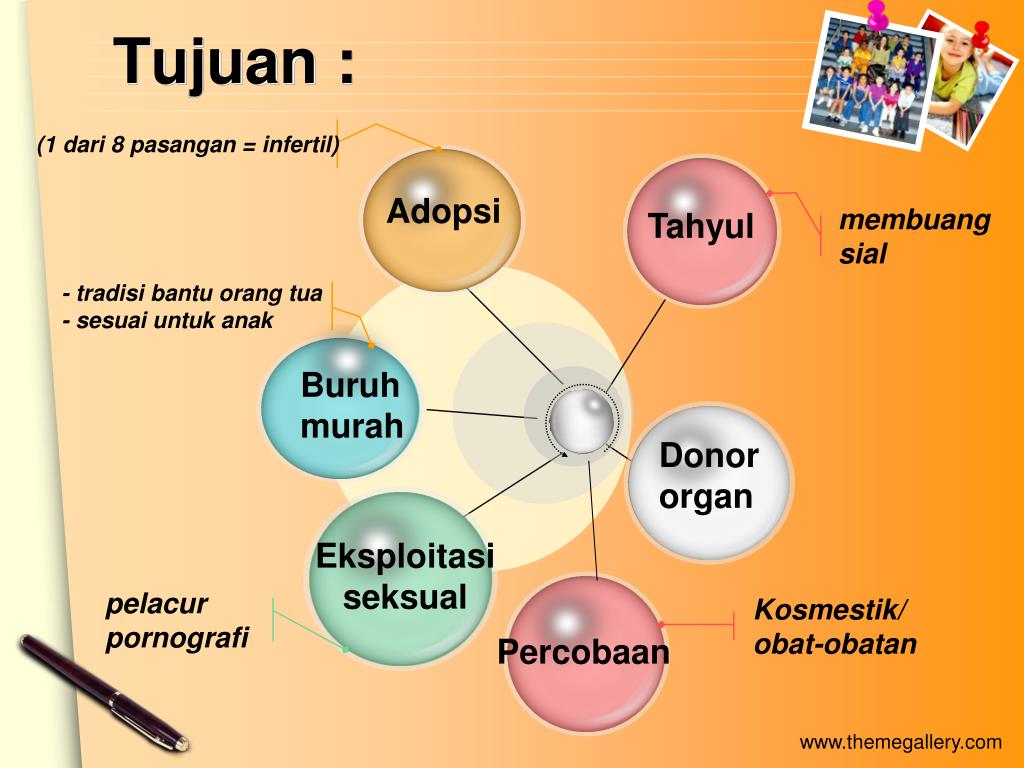 Tujuan :

(1 dari 8 pasangan = infertil)

Adopsi

Tahyul

membuang sial

- tradisi bantu orang tua
- sesuai untuk anak

Buruh murah

Donor organ

Eksploitasi seksual

pelacur pornografi

Percobaan

Kosmestik/ obat-obatan

www.themegallery.com